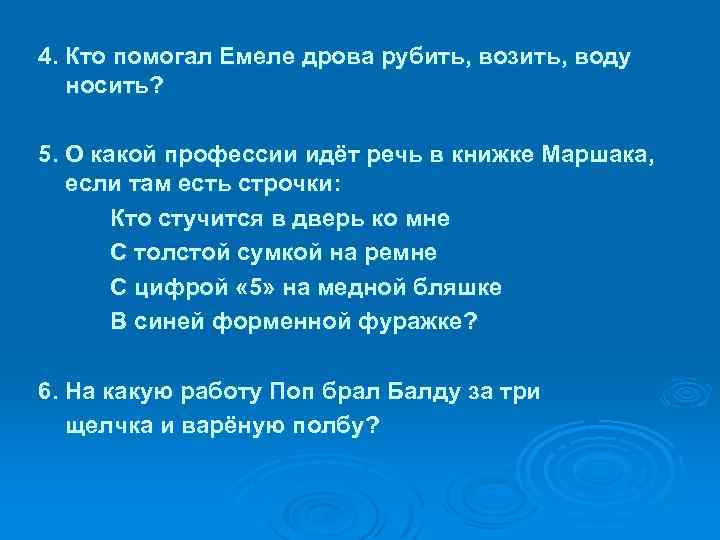 4. Кто помогал Емеле дрова рубить, возить, воду носить?

5. О какой профессии идёт речь в книжке Маршака, если там есть строчки:

Кто стучится в дверь ко мне
С толстой сумкой на ремне
С цифрой «5» на медной бляшке
В синей форменной фуражке?

6. На какую работу Поп брал Балду за три щелчка и варёную полбу?